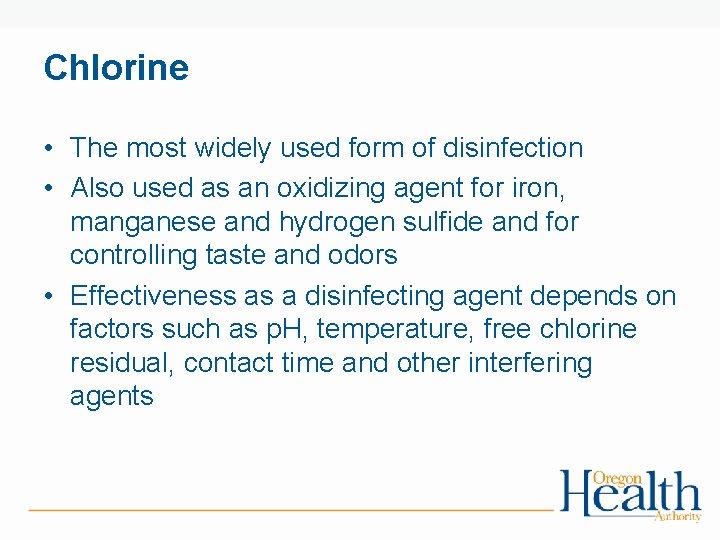 Chlorine

• The most widely used form of disinfection
• Also used as an oxidizing agent for iron, manganese and hydrogen sulfide and for controlling taste and odors
• Effectiveness as a disinfecting agent depends on factors such as pH, temperature, free chlorine residual, contact time and other interfering agents

Oregon Health Authority